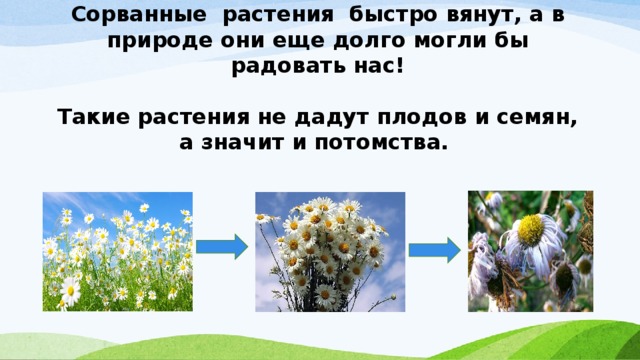 Сорванные растения быстро вянут, а в природе они еще долго могли бы радовать нас!

Такие растения не дадут плодов и семян, а значит и потомства.